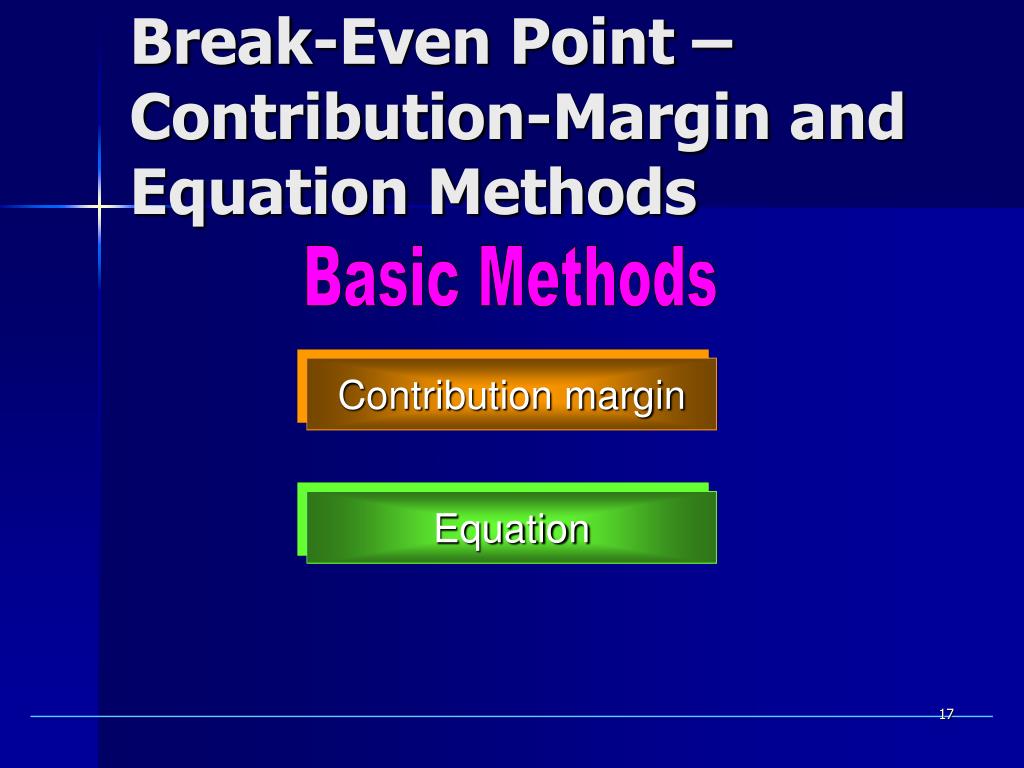 Break-Even Point – Contribution-Margin and Equation Methods

Basic Methods

Contribution margin

Equation

17